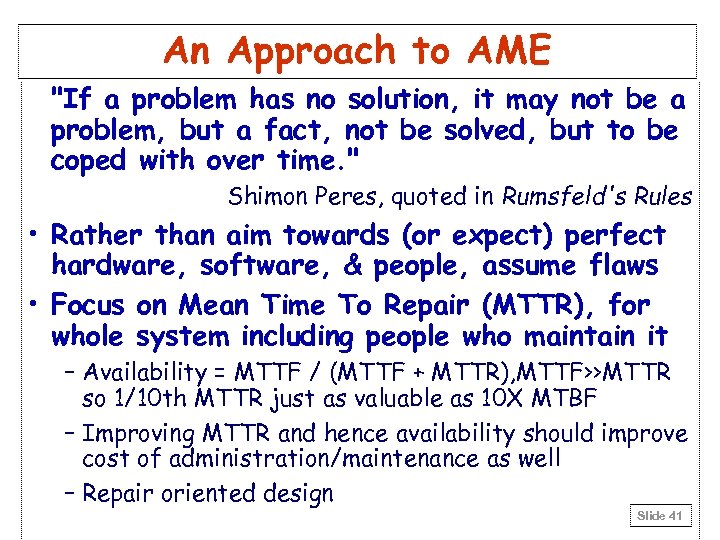 An Approach to AME

"If a problem has no solution, it may not be a problem, but a fact, not be solved, but to be coped with over time."

Shimon Peres, quoted in Rumsfeld's Rules

• Rather than aim towards (or expect) perfect hardware, software, & people, assume flaws

• Focus on Mean Time To Repair (MTTR), for whole system including people who maintain it

– Availability = MTTF / (MTTF + MTTR),MTTF>>MTTR so 1/10th MTTR just as valuable as 10X MTBF

– Improving MTTR and hence availability should improve cost of administration/maintenance as well

– Repair oriented design

Slide 41